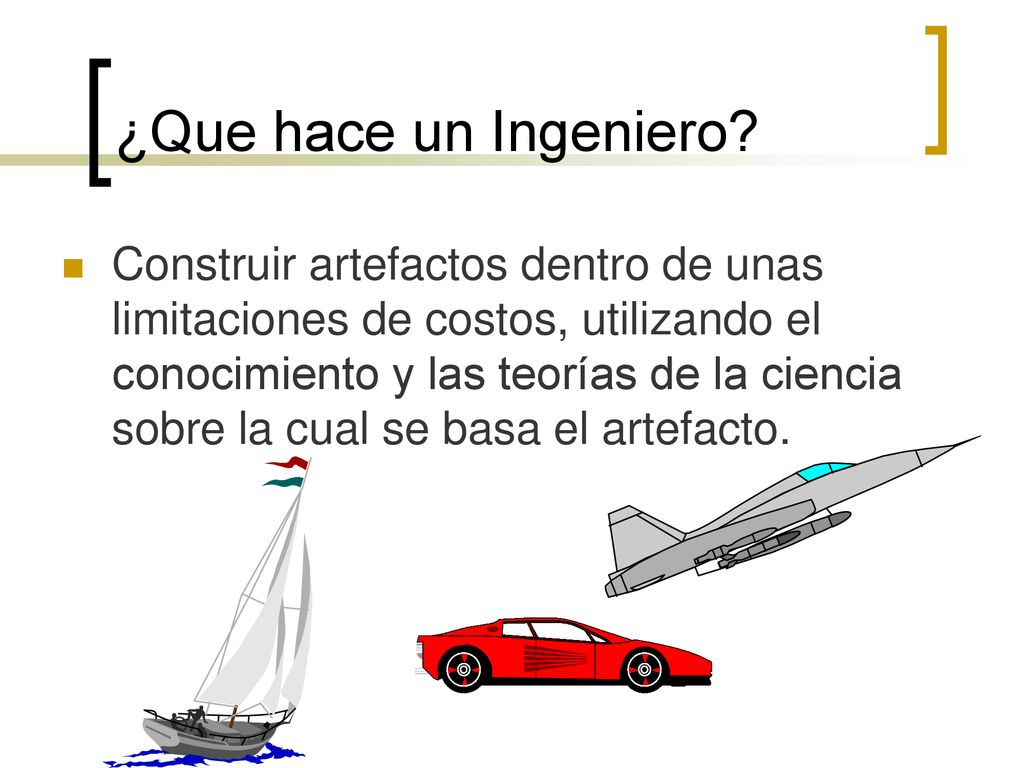 ¿Que hace un Ingeniero?

Construir artefactos dentro de unas limitaciones de costos, utilizando el conocimiento y las teorías de la ciencia sobre la cual se basa el artefacto.